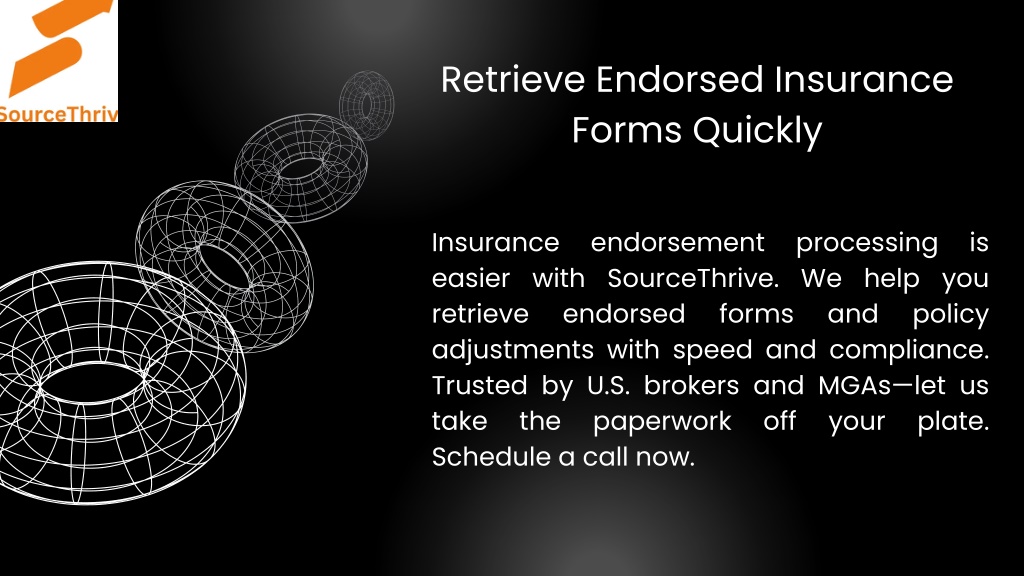 SourceThriv

Retrieve Endorsed Insurance Forms Quickly

Insurance endorsement processing is easier with SourceThrive. We help you retrieve endorsed forms and policy adjustments with speed and compliance. Trusted by U.S. brokers and MGAs—let us take the paperwork off your plate. Schedule a call now.